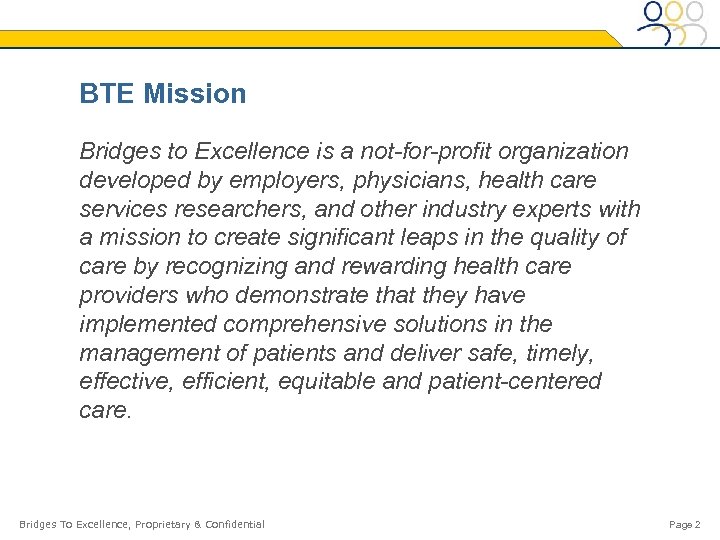 BTE Mission

Bridges to Excellence is a not-for-profit organization developed by employers, physicians, health care services researchers, and other industry experts with a mission to create significant leaps in the quality of care by recognizing and rewarding health care providers who demonstrate that they have implemented comprehensive solutions in the management of patients and deliver safe, timely, effective, efficient, equitable and patient-centered care.

Bridges To Excellence, Proprietary & Confidential

Page 2